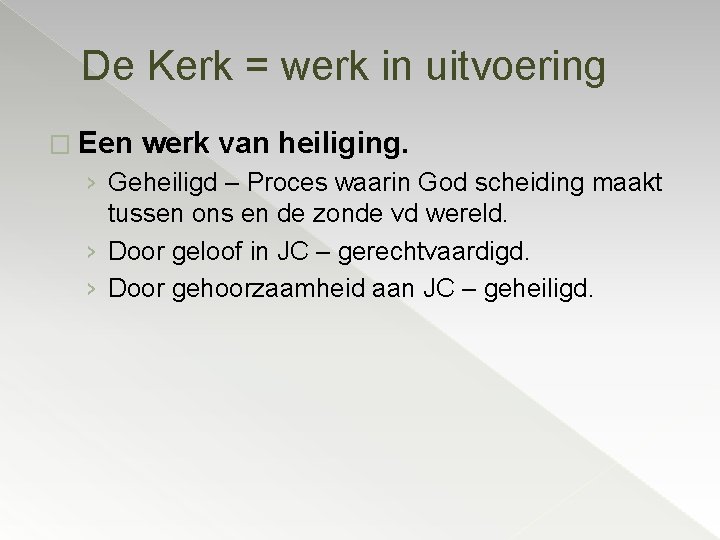 De Kerk = werk in uitvoering

Een werk van heiliging.

› Geheiligd – Proces waarin God scheiding maakt tussen ons en de zonde vd wereld.

› Door geloof in JC – gerechtvaardigd.

› Door gehoorzaamheid aan JC – geheiligd.